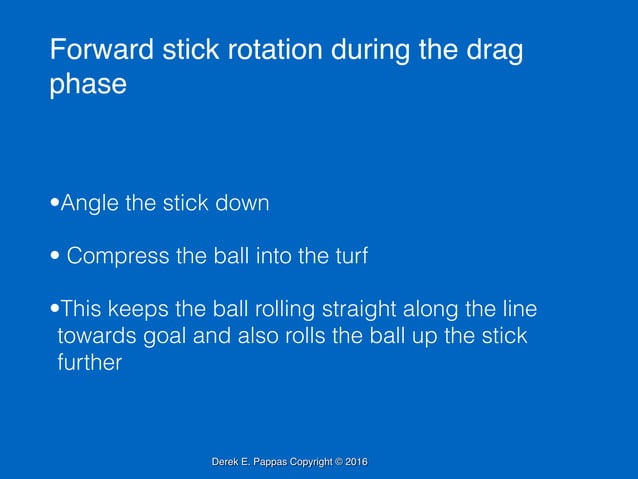 Forward stick rotation during the drag phase

•Angle the stick down

• Compress the ball into the turf

•This keeps the ball rolling straight along the line towards goal and also rolls the ball up the stick further

Derek E. Pappas Copyright © 2016